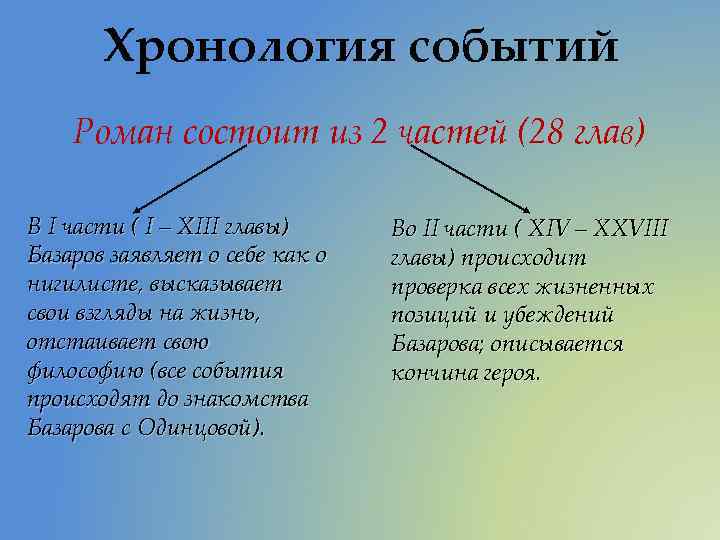 Хронология событий

Роман состоит из 2 частей (28 глав)

В I части ( I – XIII главы) Базаров заявляет о себе как о нигилисте, высказывает свои взгляды на жизнь, отстаивает свою философию (все события происходят до знакомства Базарова с Одинцовой).

Во II части ( XIV – XXVIII главы) происходит проверка всех жизненных позиций и убеждений Базарова; описывается кончина героя.